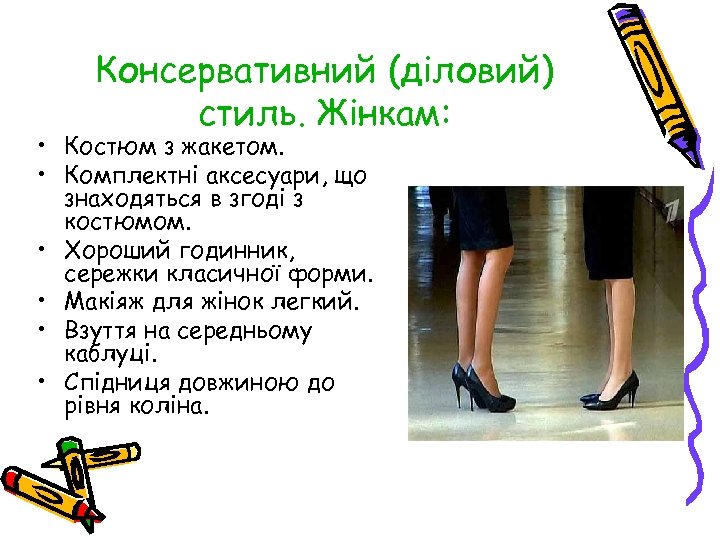 Консервативний (діловий) стиль. Жінкам:

• Костюм з жакетом.
• Комплектні аксесуари, що знаходяться в згоді з костюмом.
• Хороший годинник, сережки класичної форми.
• Макіяж для жінок легкий.
• Взуття на середньому каблуці.
• Спідниця довжиною до рівня коліна.